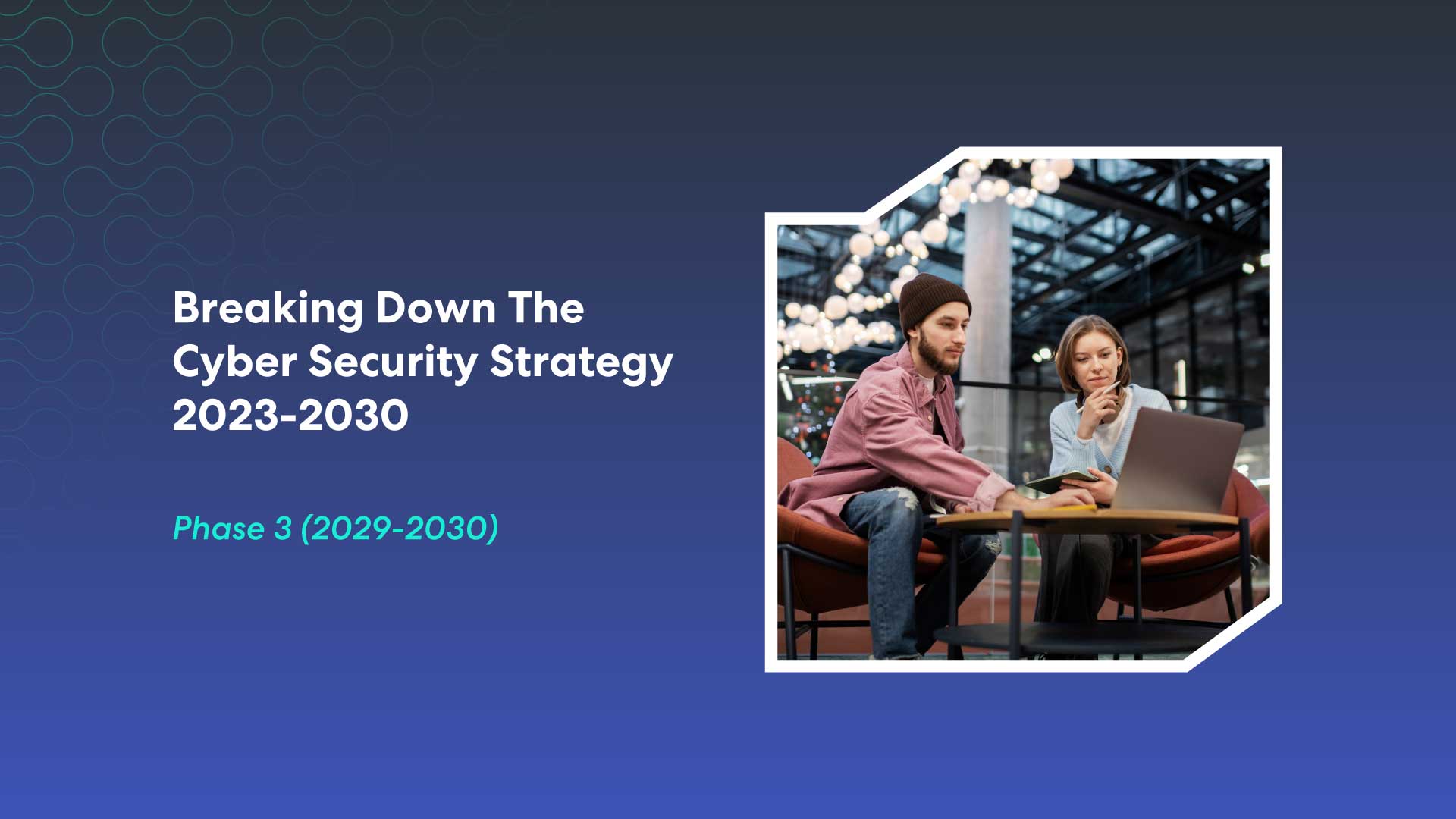 Breaking Down The Cyber Security Strategy 2023-2030

Phase 3 (2029-2030)